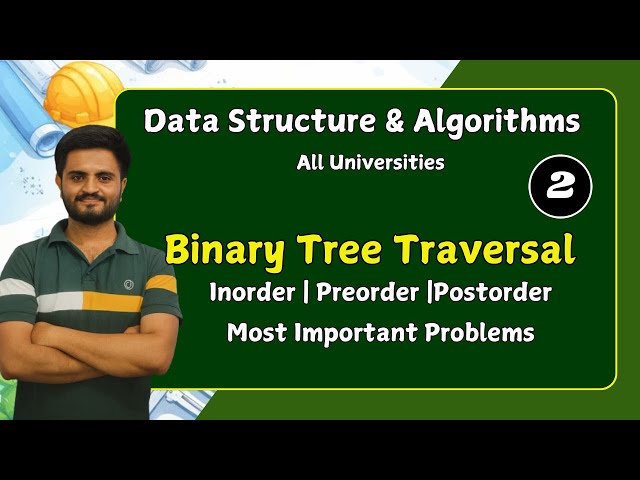 Data Structure & Algorithms

All Universities

2

Binary Tree Traversal

Inorder | Preorder |Postorder

Most Important Problems